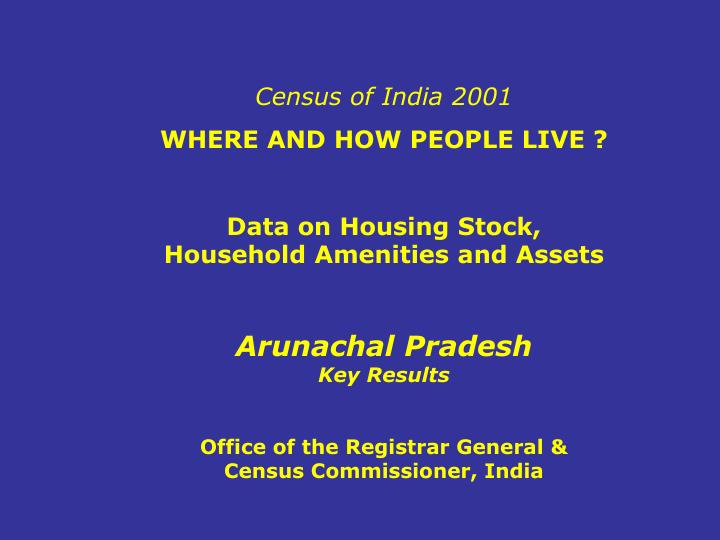 Census of India 2001

WHERE AND HOW PEOPLE LIVE ?

Data on Housing Stock,
Household Amenities and Assets

Arunachal Pradesh
Key Results

Office of the Registrar General &
Census Commissioner, India